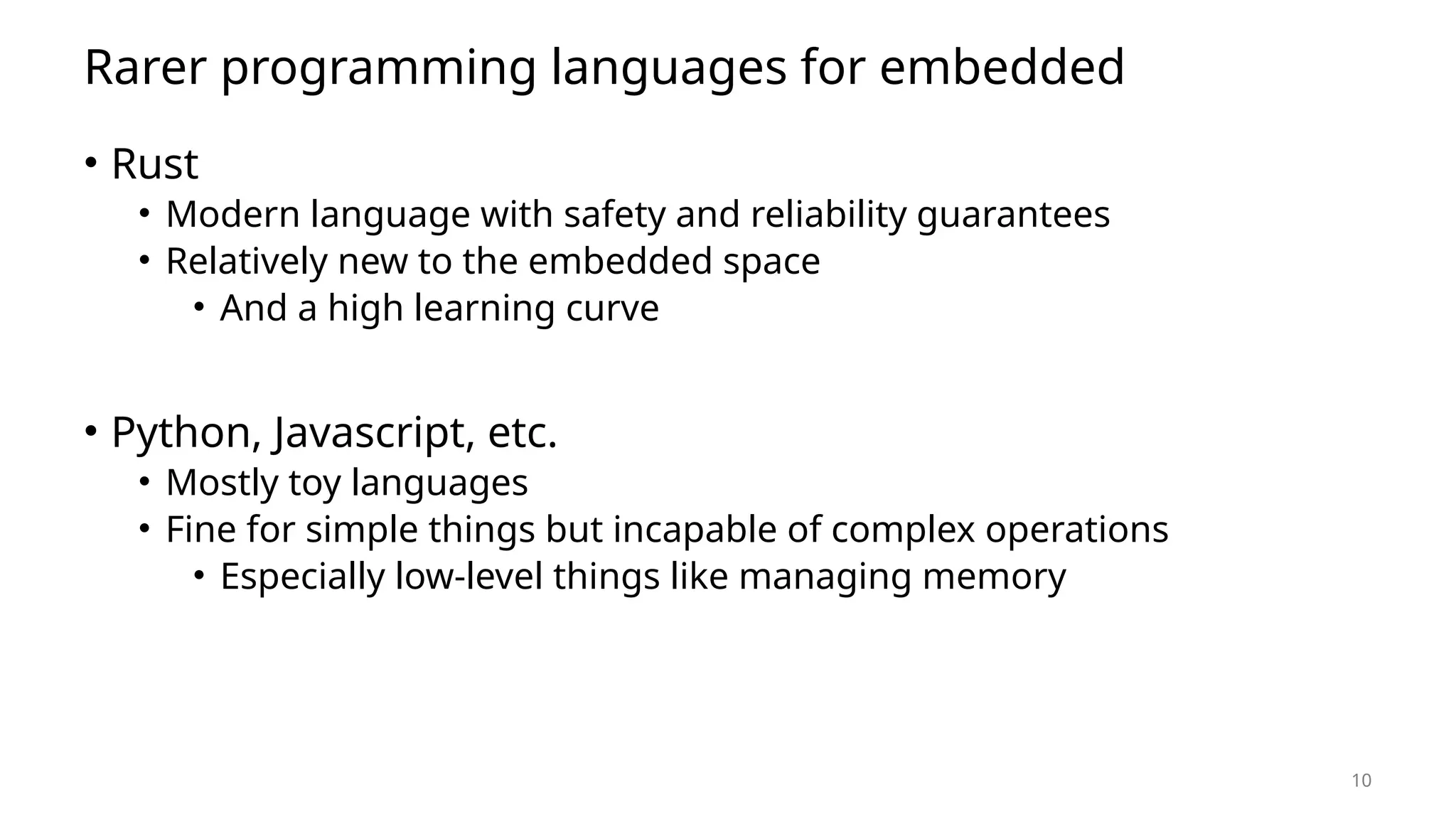 Rarer programming languages for embedded

• Rust
  • Modern language with safety and reliability guarantees
  • Relatively new to the embedded space
    • And a high learning curve

• Python, Javascript, etc.
  • Mostly toy languages
  • Fine for simple things but incapable of complex operations
    • Especially low-level things like managing memory

10